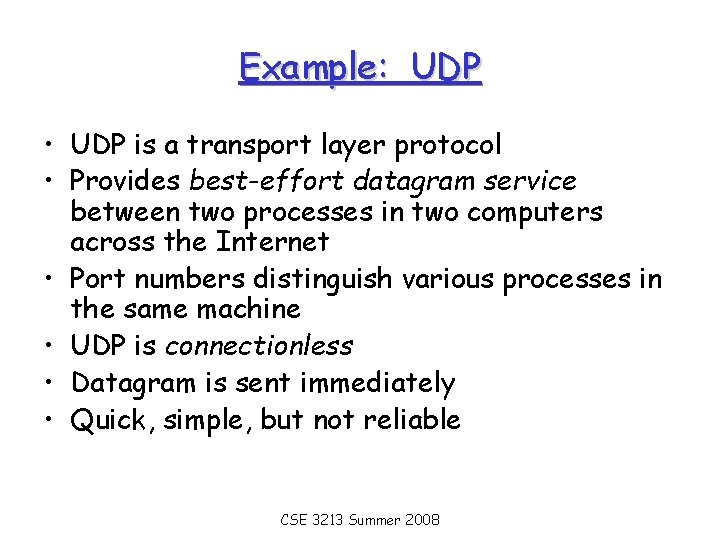 Example: UDP

• UDP is a transport layer protocol
• Provides best-effort datagram service between two processes in two computers across the Internet
• Port numbers distinguish various processes in the same machine
• UDP is connectionless
• Datagram is sent immediately
• Quick, simple, but not reliable

CSE 3213 Summer 2008